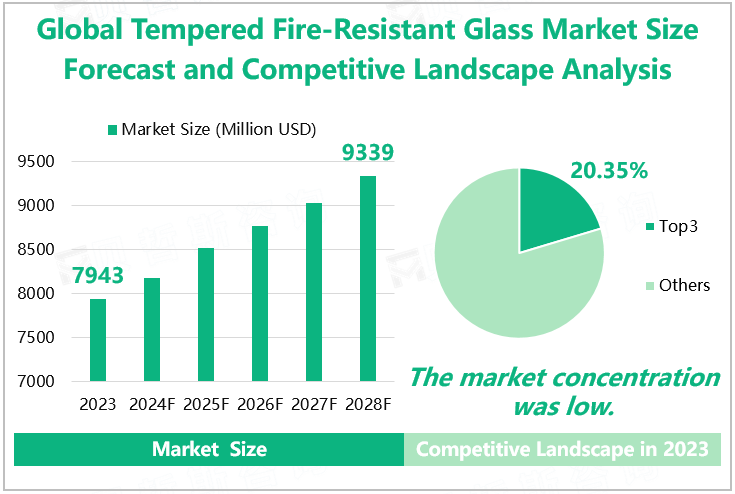 Global Tempered Fire-Resistant Glass Market Size Forecast and Competitive Landscape Analysis

Market Size (Million USD)

9500
9000
8500
8000
7500
7000

7943
9339

2023
2024F
2025F
2026F
2027F
2028F

20.35%

Top3

Others

The market concentration was low.

Market Size

Competitive Landscape in 2023